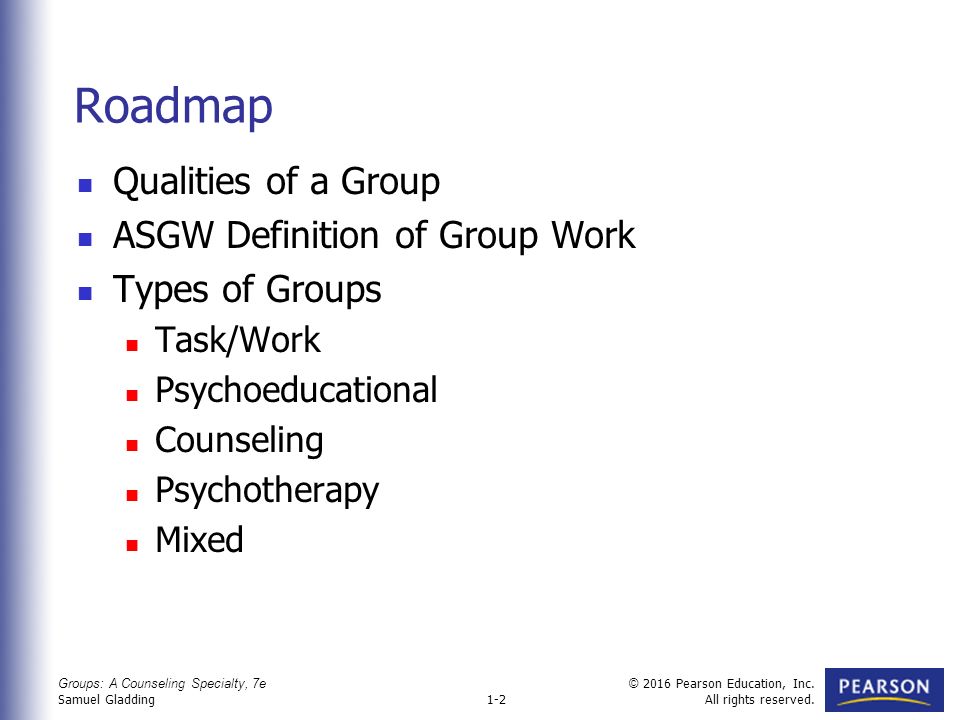 Roadmap

- Qualities of a Group
- ASGW Definition of Group Work
- Types of Groups
  - Task/Work
  - Psychoeducational
  - Counseling
  - Psychotherapy
  - Mixed

Groups: A Counseling Specialty, 7e
Samuel Gladding

1-2

© 2016 Pearson Education, Inc.
All rights reserved.

PEARSON